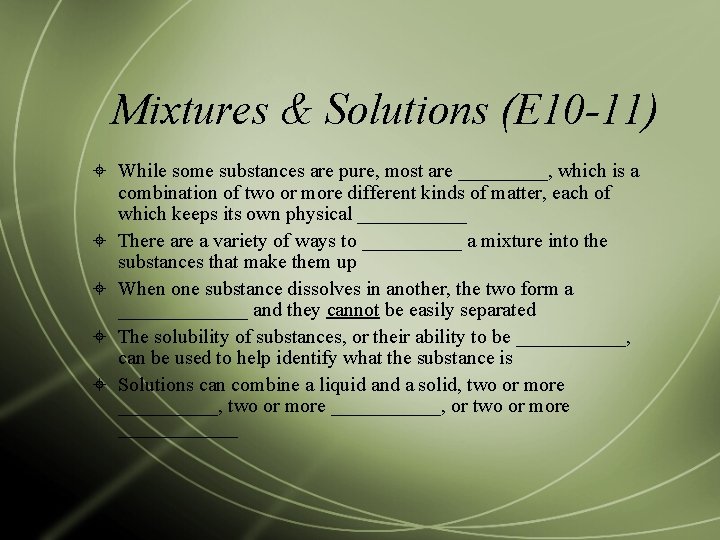 Mixtures & Solutions (E10-11)

While some substances are pure, most are _________, which is a combination of two or more different kinds of matter, each of which keeps its own physical ___________

There are a variety of ways to __________ a mixture into the substances that make them up

When one substance dissolves in another, the two form a _____________ and they cannot be easily separated

The solubility of substances, or their ability to be ___________, can be used to help identify what the substance is

Solutions can combine a liquid and a solid, two or more __________, two or more ___________, or two or more ____________